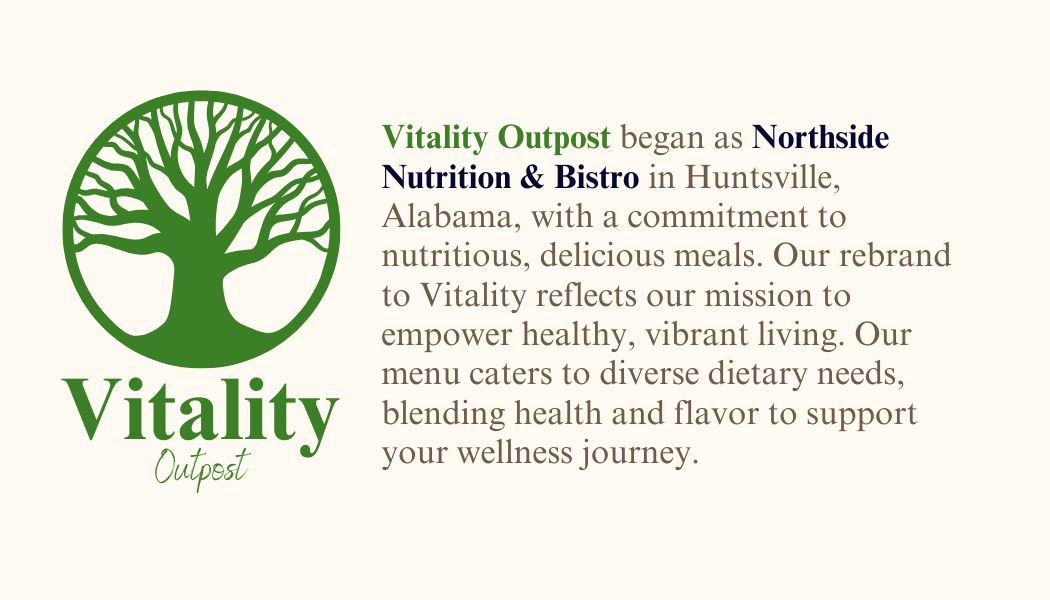 Vitality
Outpost

Vitality Outpost began as Northside Nutrition & Bistro in Huntsville, Alabama, with a commitment to nutritious, delicious meals. Our rebrand to Vitality reflects our mission to empower healthy, vibrant living. Our menu caters to diverse dietary needs, blending health and flavor to support your wellness journey.